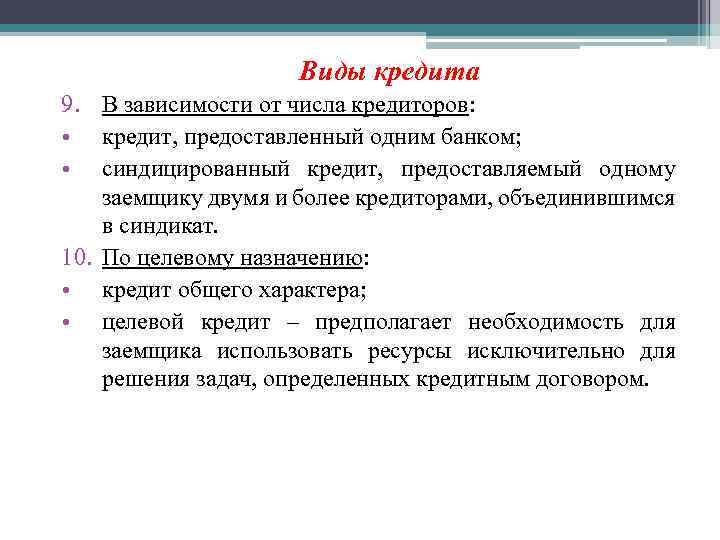 Виды кредита

9. В зависимости от числа кредиторов:
• кредит, предоставленный одним банком;
• синдицированный кредит, предоставляемый одному заемщику двумя и более кредиторами, объединившимся в синдикат.

10. По целевому назначению:
• кредит общего характера;
• целевой кредит – предполагает необходимость для заемщика использовать ресурсы исключительно для решения задач, определенных кредитным договором.